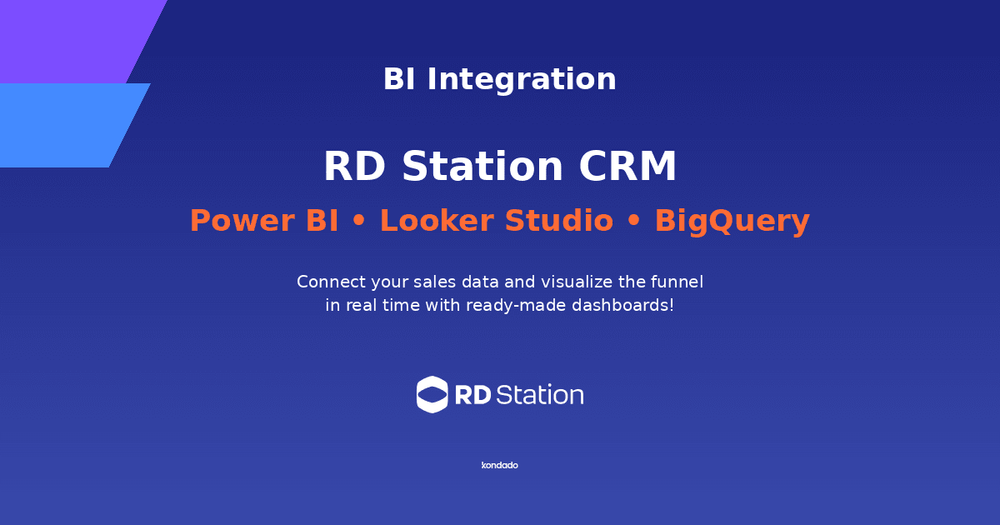 BI Integration

RD Station CRM

Power BI • Looker Studio • BigQuery

Connect your sales data and visualize the funnel in real time with ready-made dashboards!

RD Station

kondado